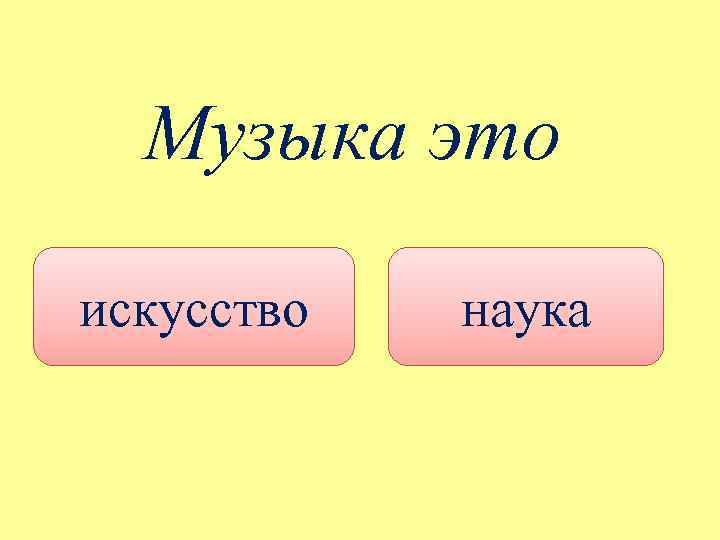 Музыка это

искусство

наука